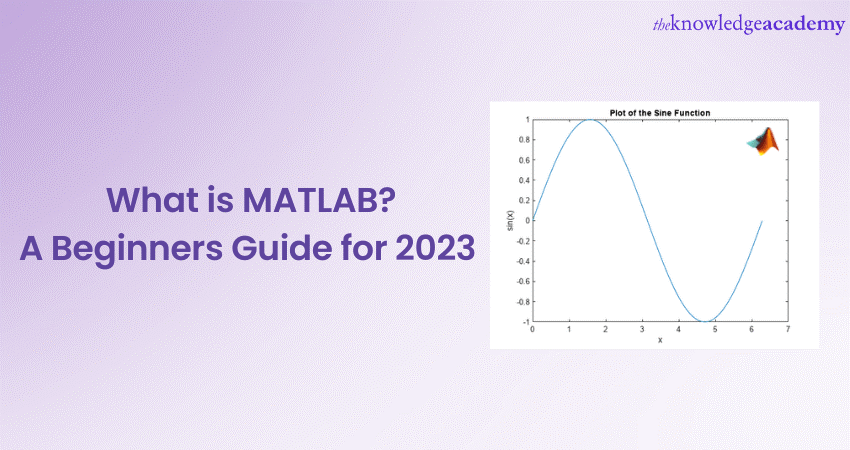 theknowledgeacademy

What is MATLAB?
A Beginners Guide for 2023

Plot of the Sine Function

sin(x)

1
0.8
0.6
0.4
0.2
0
-0.2
-0.4
-0.6
-0.8
-1

0 1 2 3 4 5 6 7

x